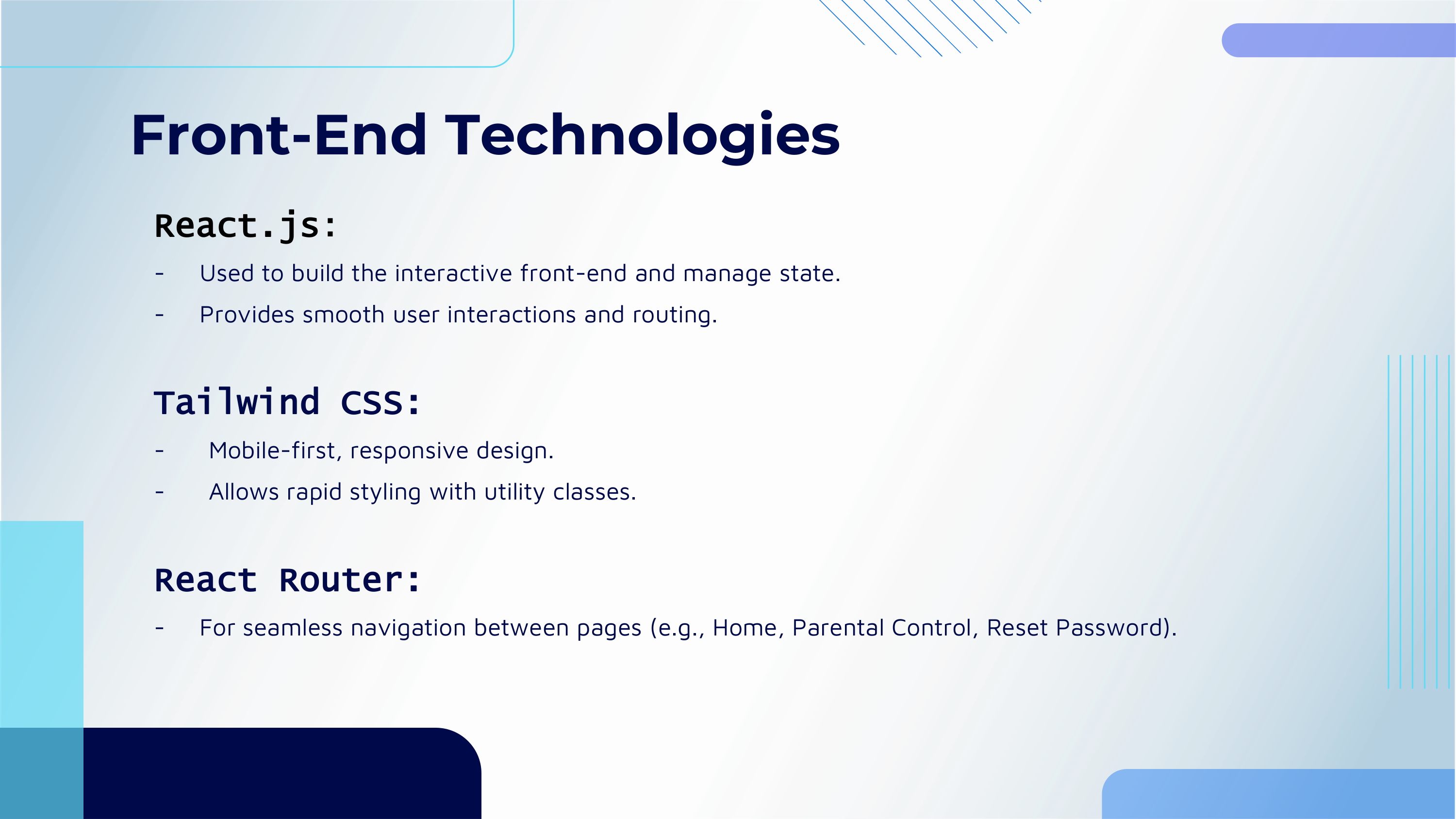 Front-End Technologies

React.js:

- Used to build the interactive front-end and manage state.
- Provides smooth user interactions and routing.

Tailwind CSS:

- Mobile-first, responsive design.
- Allows rapid styling with utility classes.

React Router:

- For seamless navigation between pages (e.g., Home, Parental Control, Reset Password).